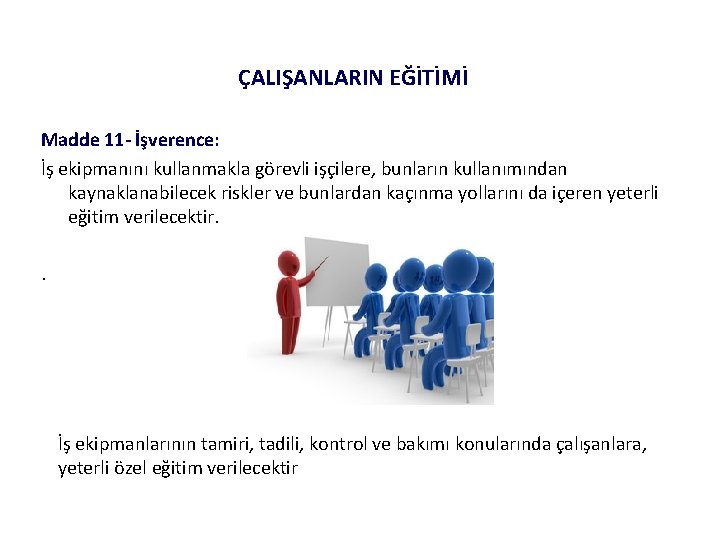 ÇALIŞANLARIN EĞİTİMİ

Madde 11- İşverence:
İş ekipmanını kullanmakla görevli işçilere, bunların kullanımından kaynaklanabilecek riskler ve bunlardan kaçınma yollarını da içeren yeterli eğitim verilecektir.

.

İş ekipmanlarının tamiri, tadili, kontrol ve bakımı konularında çalışanlara, yeterli özel eğitim verilecektir